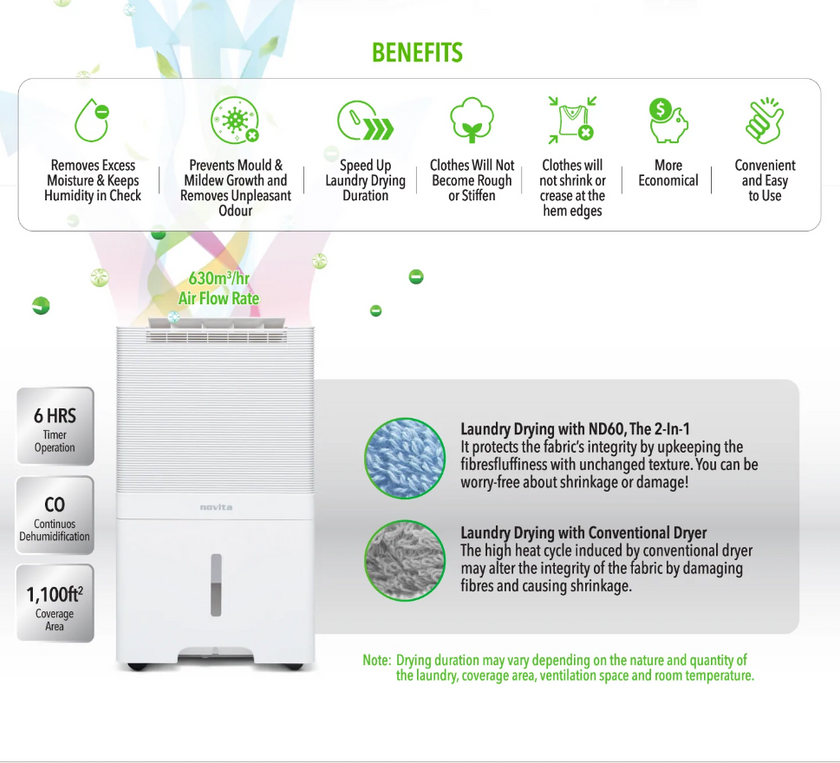 BENEFITS

Removes Excess Moisture & Keeps Humidity in Check

Prevents Mould & Mildew Growth and Removes Unpleasant Odour

Speed Up Laundry Drying Duration

Clothes Will Not Become Rough or Stiffen

Clothes will not shrink or crease at the hem edges

More Economical

Convenient and Easy to Use

630m³/hr Air Flow Rate

6 HRS Timer Operation

CO Continuos Dehumidification

1,100ft² Coverage Area

novita

Laundry Drying with ND60, The 2-In-1
It protects the fabric's integrity by upkeeping the fibresfluffiness with unchanged texture. You can be worry-free about shrinkage or damage!

Laundry Drying with Conventional Dryer
The high heat cycle induced by conventional dryer may alter the integrity of the fabric by damaging fibres and causing shrinkage.

Note: Drying duration may vary depending on the nature and quantity of the laundry, coverage area, ventilation space and room temperature.